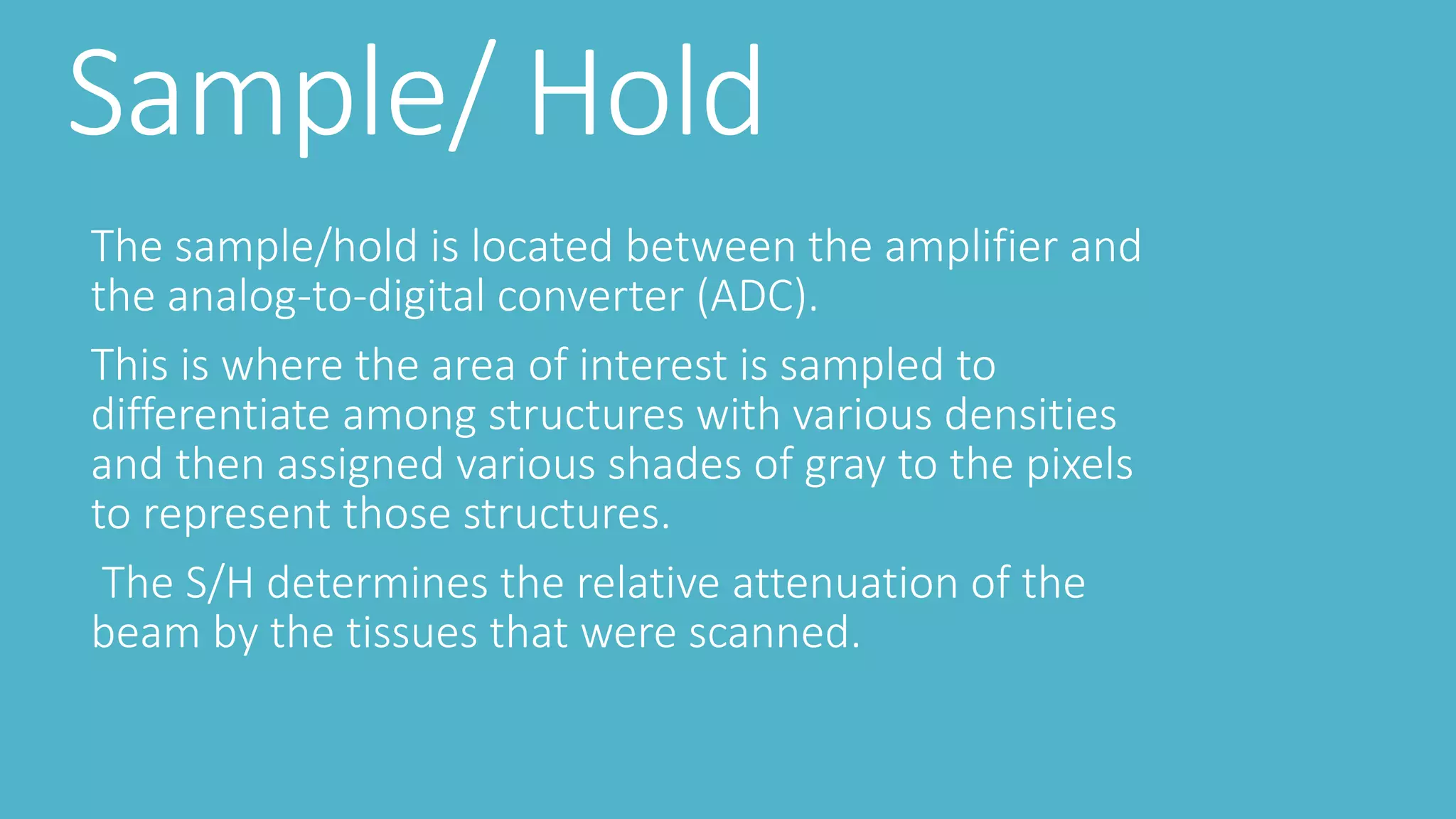 Sample/ Hold

The sample/hold is located between the amplifier and the analog-to-digital converter (ADC).

This is where the area of interest is sampled to differentiate among structures with various densities and then assigned various shades of gray to the pixels to represent those structures.

The S/H determines the relative attenuation of the beam by the tissues that were scanned.